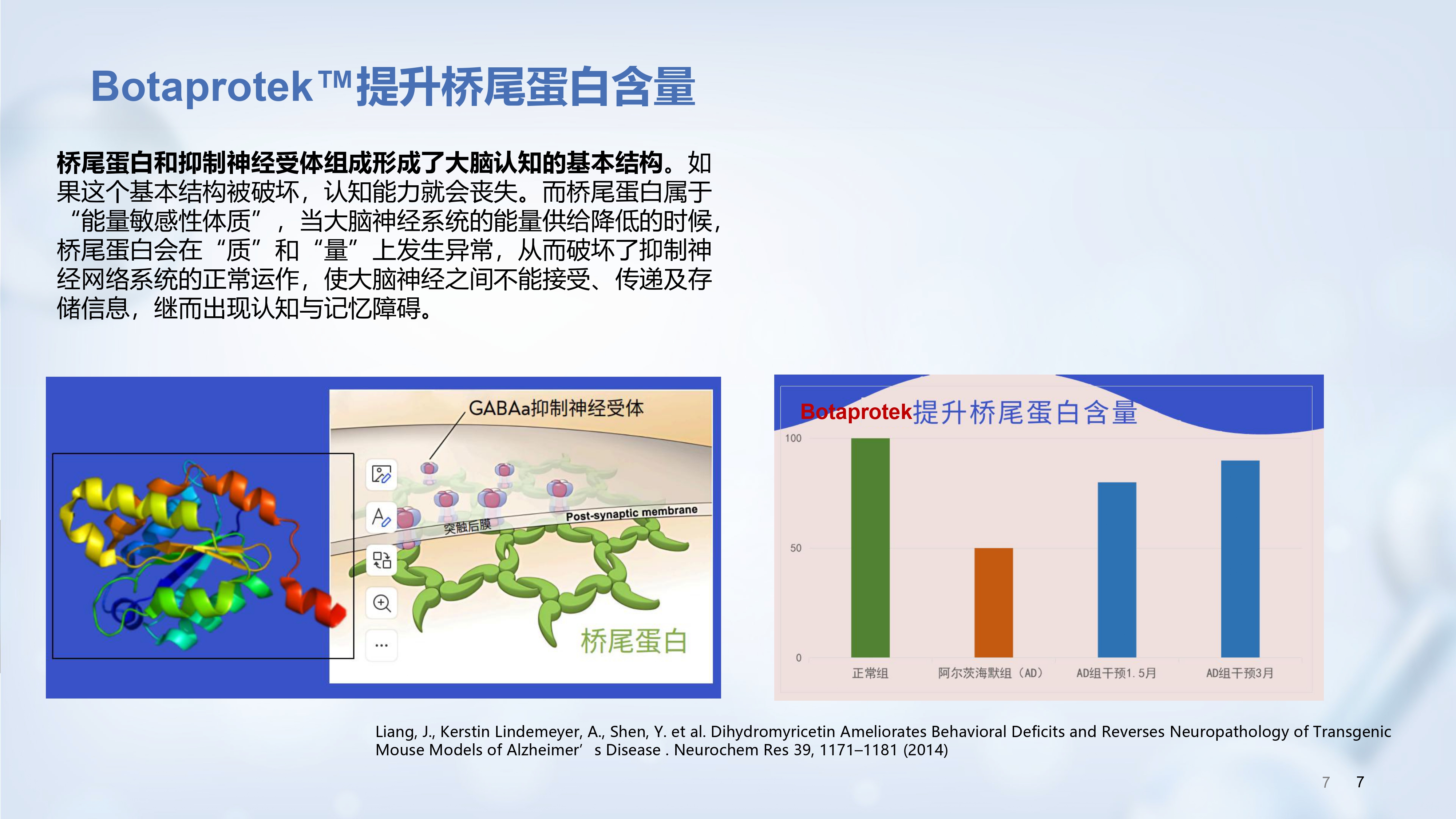 Botaprotek™提升桥尾蛋白含量

桥尾蛋白和抑制神经受体组成形成了大脑认知的基本结构。如果这个基本结构被破坏，认知能力就会丧失。而桥尾蛋白属于“能量敏感性体质”，当大脑神经系统的能量供给降低的时候，桥尾蛋白会在“质”和“量”上发生异常，从而破坏了抑制神经网络系统的正常运作，使大脑神经之间不能接受、传递及存储信息，继而出现认知与记忆障碍。

GABAa抑制神经受体

突触后膜

Post-synaptic membrane

桥尾蛋白

...

Botaprotek提升桥尾蛋白含量

100

50

0

正常组

阿尔茨海默组（AD）

AD组干预1.5月

AD组干预3月

Liang, J., Kerstin Lindemeyer, A., Shen, Y. et al. Dihydromyricetin Ameliorates Behavioral Deficits and Reverses Neuropathology of Transgenic Mouse Models of Alzheimer’ s Disease . Neurochem Res 39, 1171–1181 (2014)

7 7